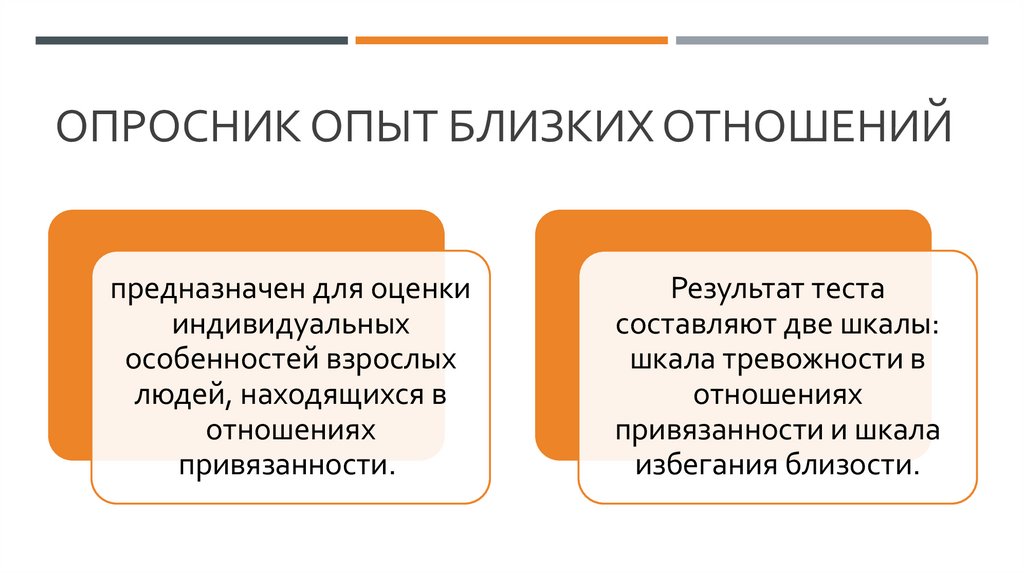 ОПРОСНИК ОПЫТ БЛИЗКИХ ОТНОШЕНИЙ

предназначен для оценки индивидуальных особенностей взрослых людей, находящихся в отношениях привязанности.

Результат теста составляют две шкалы: шкала тревожности в отношениях привязанности и шкала избегания близости.